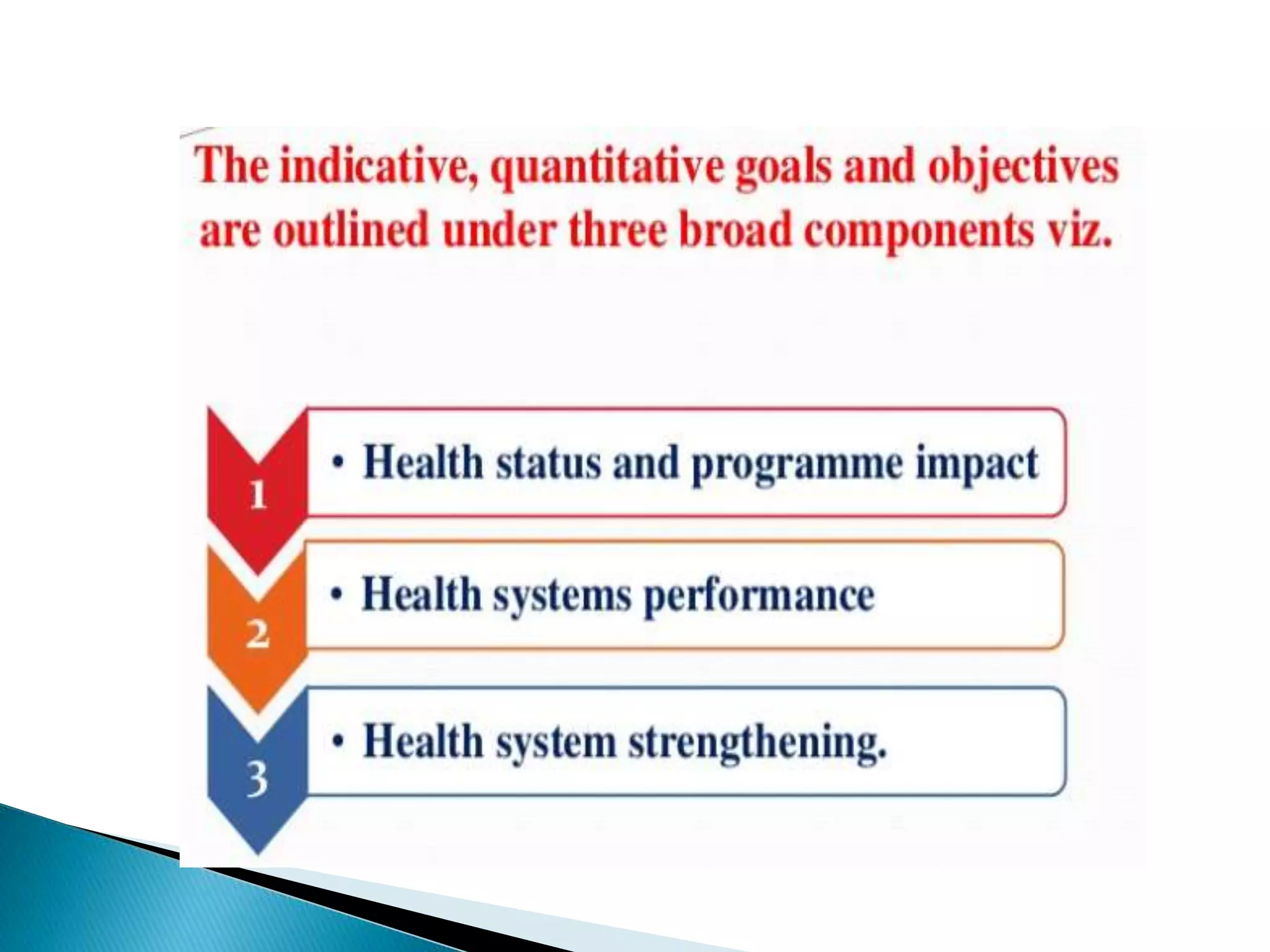 The indicative, quantitative goals and objectives are outlined under three broad components viz.

1
• Health status and programme impact

2
• Health systems performance

3
• Health system strengthening.